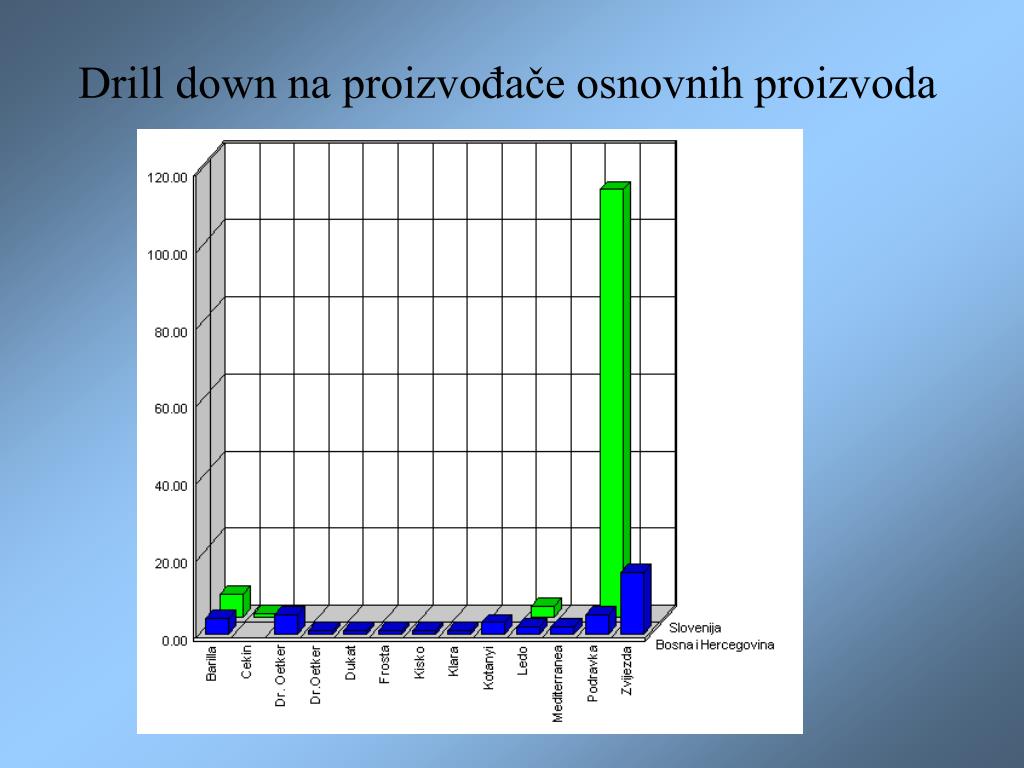 Drill down na proizvođače osnovnih proizvoda

120.00
100.00
80.00
60.00
40.00
20.00
0.00

Barilla
Cekin
Dr. Oetker
Dr.Oetker
Dukat
Frosta
Kisko
Klara
Kotanyi
Ledo
Mediterranea
Podravka
Zvijezda

Slovenija
Bosna i Hercegovina